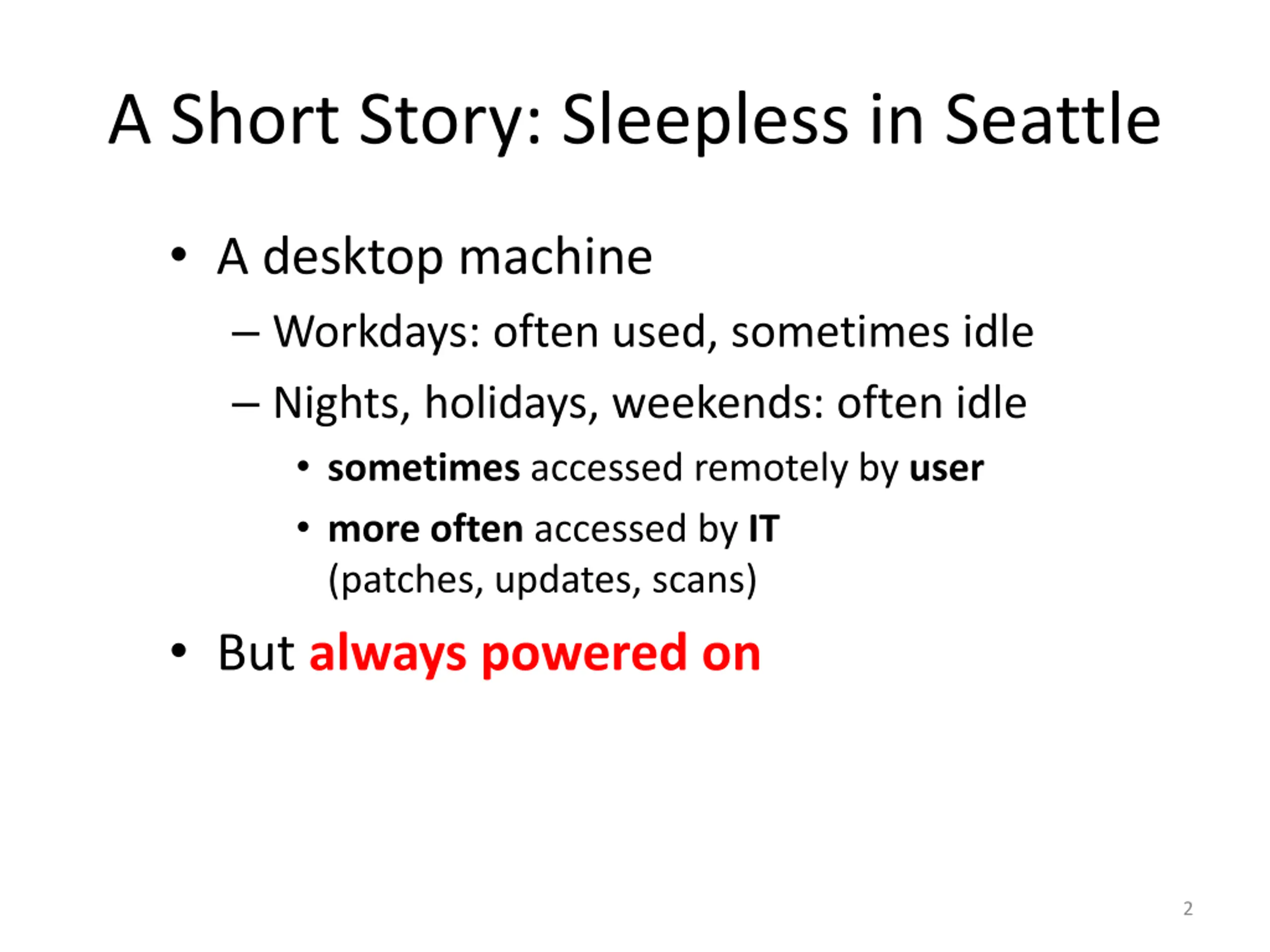 A Short Story: Sleepless in Seattle

• A desktop machine
– Workdays: often used, sometimes idle
– Nights, holidays, weekends: often idle
• sometimes accessed remotely by user
• more often accessed by IT (patches, updates, scans)
• But always powered on

2